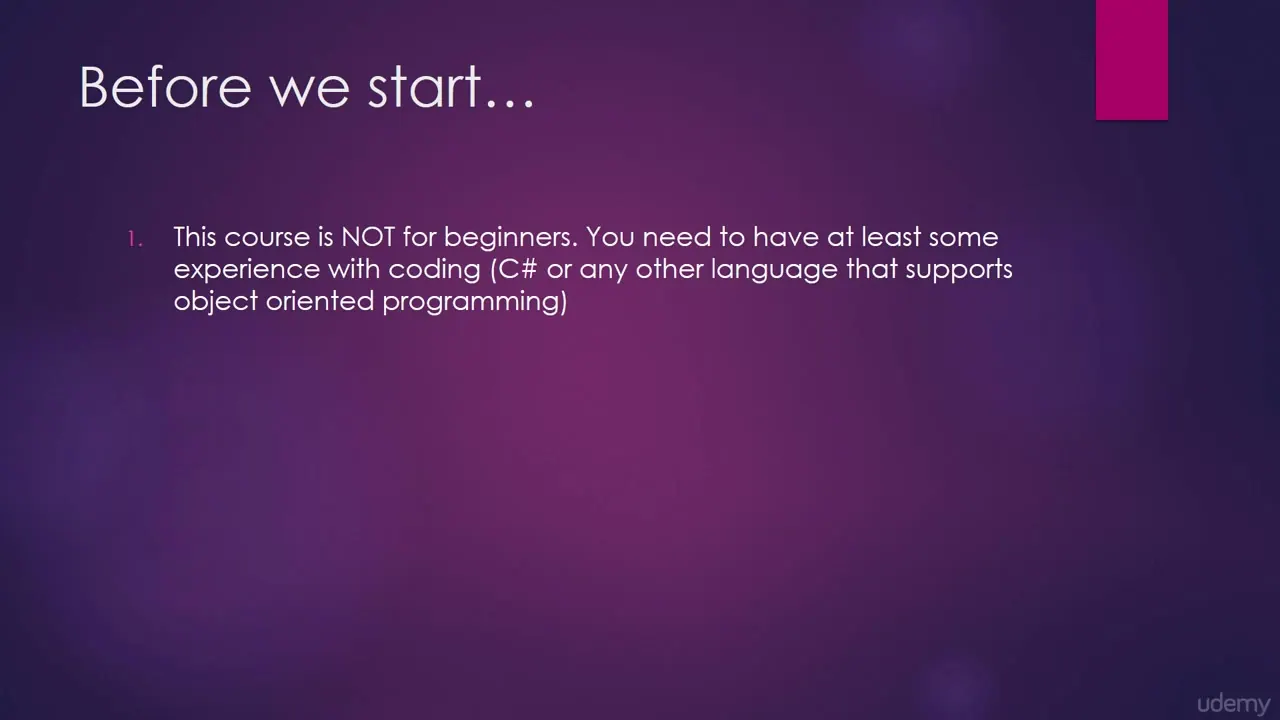 Before we start…

1. This course is NOT for beginners. You need to have at least some experience with coding (C# or any other language that supports object oriented programming)

udemy